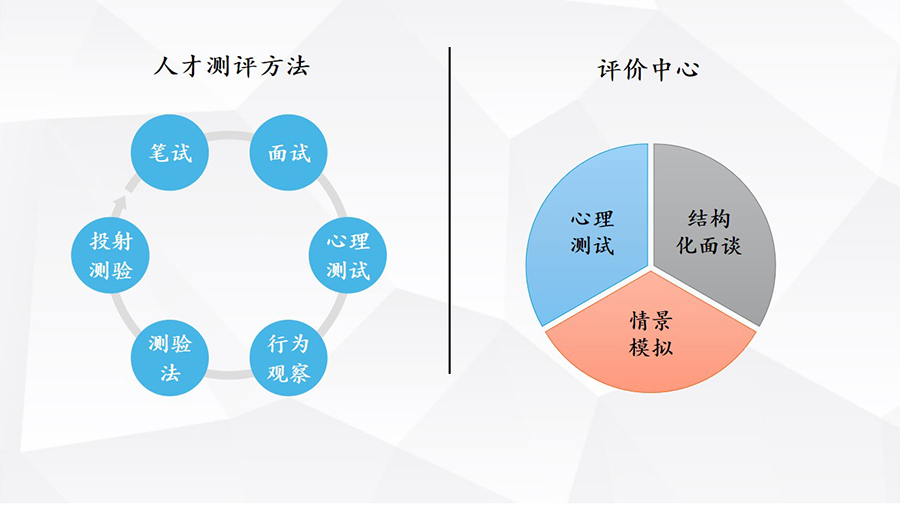 人才测评方法

笔试

面试

心理测试

行为观察

测验法

投射测验

评价中心

心理测试

结构化面谈

情景模拟